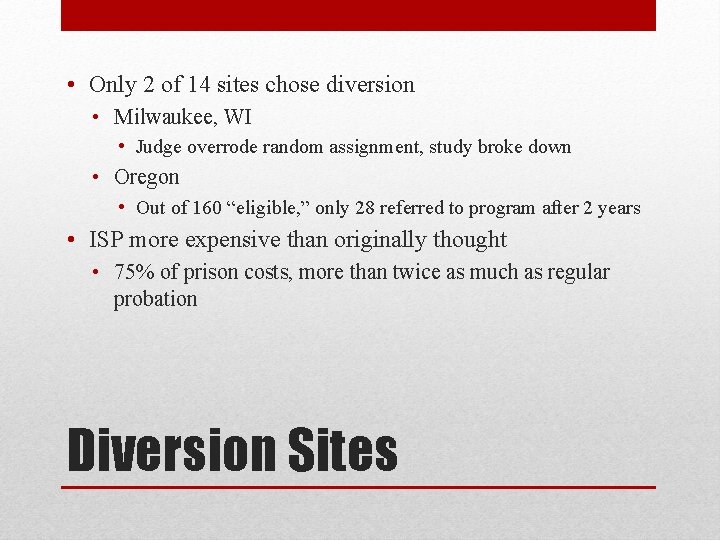 • Only 2 of 14 sites chose diversion
  • Milwaukee, WI
    • Judge overrode random assignment, study broke down
  • Oregon
    • Out of 160 “eligible,” only 28 referred to program after 2 years
• ISP more expensive than originally thought
  • 75% of prison costs, more than twice as much as regular probation

Diversion Sites